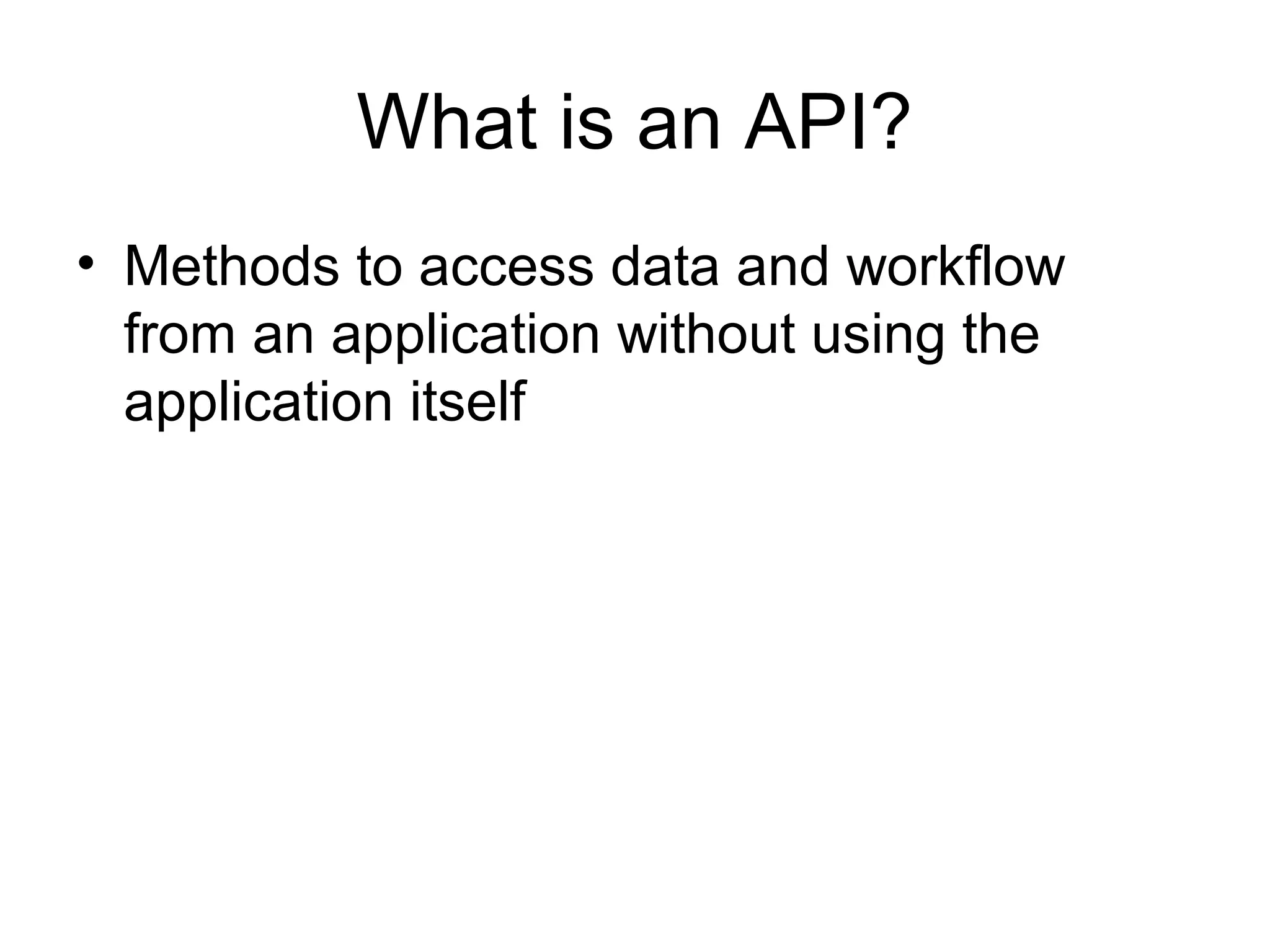 What is an API?

• Methods to access data and workflow from an application without using the application itself